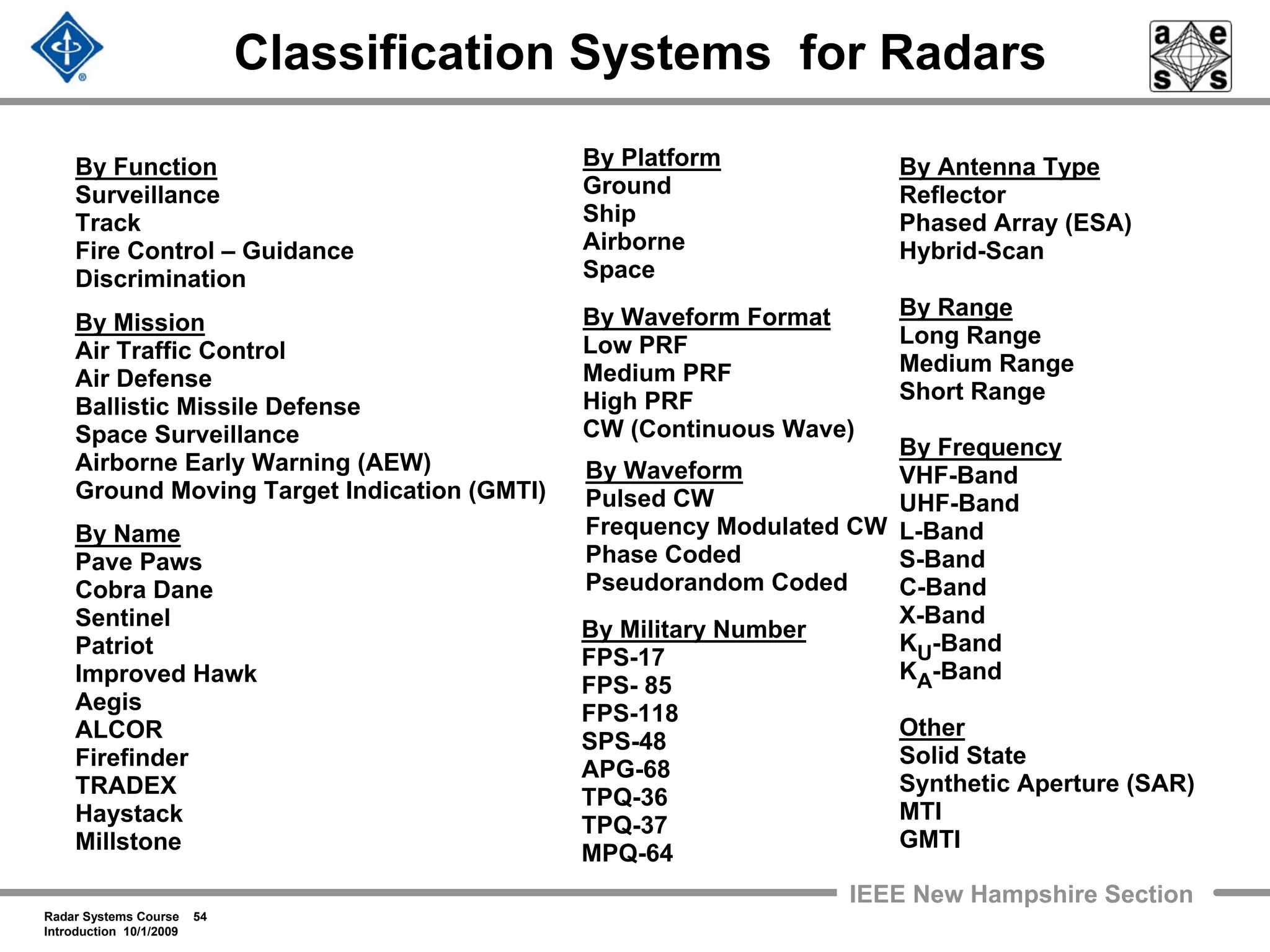 Classification Systems for Radars

a e
s s

By Function
Surveillance
Track
Fire Control – Guidance
Discrimination

By Mission
Air Traffic Control
Air Defense
Ballistic Missile Defense
Space Surveillance
Airborne Early Warning (AEW)
Ground Moving Target Indication (GMTI)

By Name
Pave Paws
Cobra Dane
Sentinel
Patriot
Improved Hawk
Aegis
ALCOR
Firefinder
TRADEX
Haystack
Millstone

By Platform
Ground
Ship
Airborne
Space

By Waveform Format
Low PRF
Medium PRF
High PRF
CW (Continuous Wave)

By Waveform
Pulsed CW
Frequency Modulated CW
Phase Coded
Pseudorandom Coded

By Military Number
FPS-17
FPS- 85
FPS-118
SPS-48
APG-68
TPQ-36
TPQ-37
MPQ-64

By Antenna Type
Reflector
Phased Array (ESA)
Hybrid-Scan

By Range
Long Range
Medium Range
Short Range

By Frequency
VHF-Band
UHF-Band
L-Band
S-Band
C-Band
X-Band
$K_U$-Band
$K_A$-Band

Other
Solid State
Synthetic Aperture (SAR)
MTI
GMTI

IEEE New Hampshire Section

Radar Systems Course 54
Introduction 10/1/2009